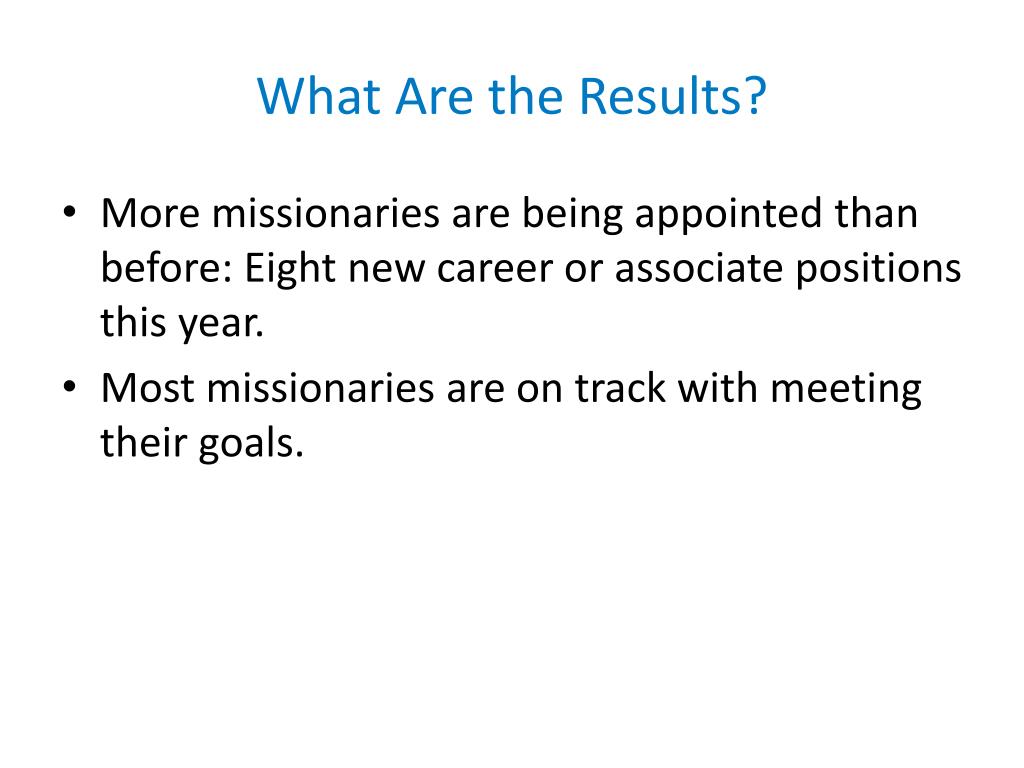 What Are the Results?

• More missionaries are being appointed than before: Eight new career or associate positions this year.
• Most missionaries are on track with meeting their goals.